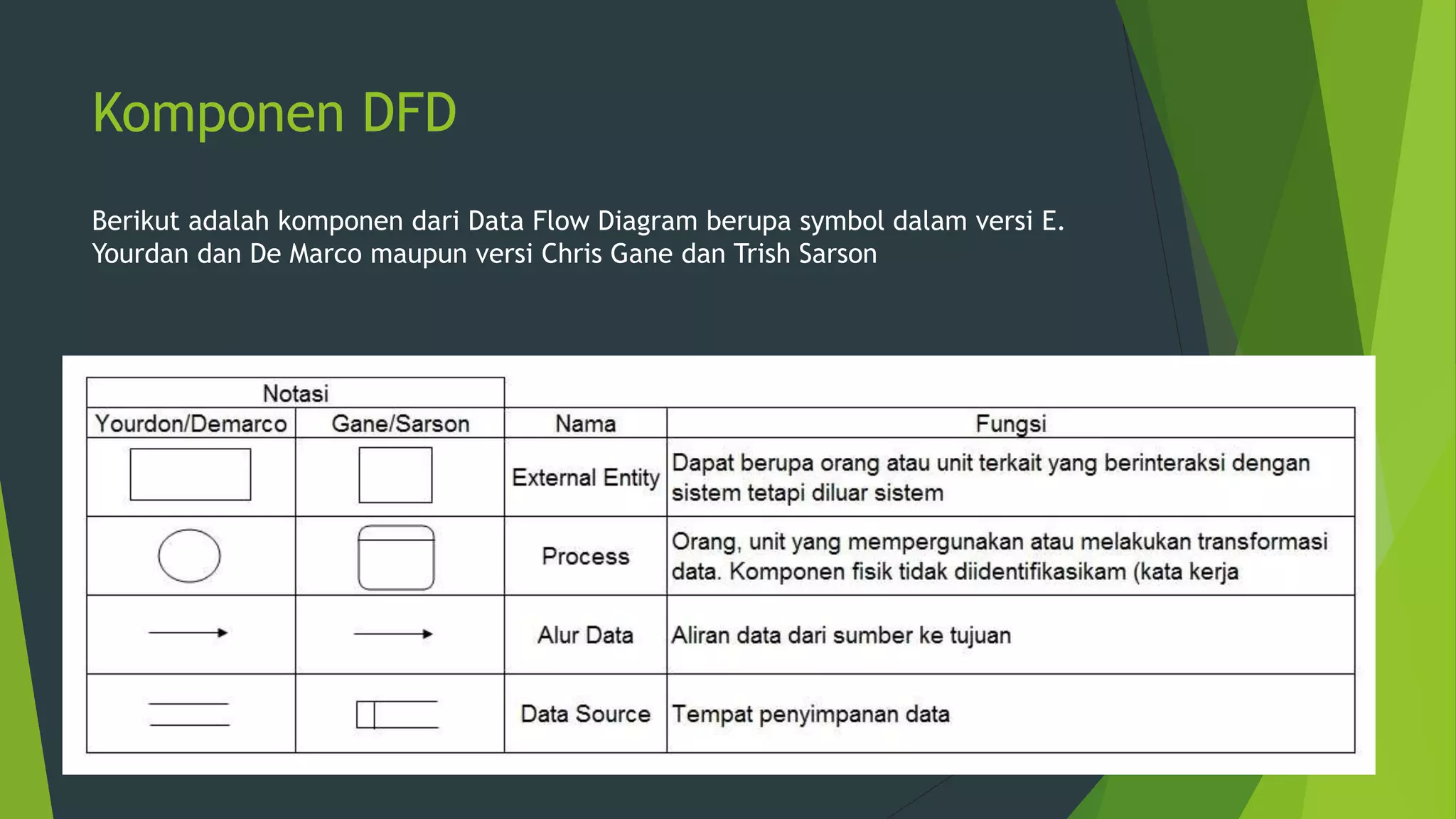 Komponen DFD

Berikut adalah komponen dari Data Flow Diagram berupa symbol dalam versi E. Yourdan dan De Marco maupun versi Chris Gane dan Trish Sarson

| Notasi | | | |
|---|---|---|---|
| Yourdon/Demarco | Gane/Sarson | Nama | Fungsi |
| | | External Entity | Dapat berupa orang atau unit terkait yang berinteraksi dengan sistem tetapi diluar sistem |
| | | Process | Orang, unit yang mempergunakan atau melakukan transformasi data. Komponen fisik tidak diidentifikasikam (kata kerja |
| | | Alur Data | Aliran data dari sumber ke tujuan |
| | | Data Source | Tempat penyimpanan data |